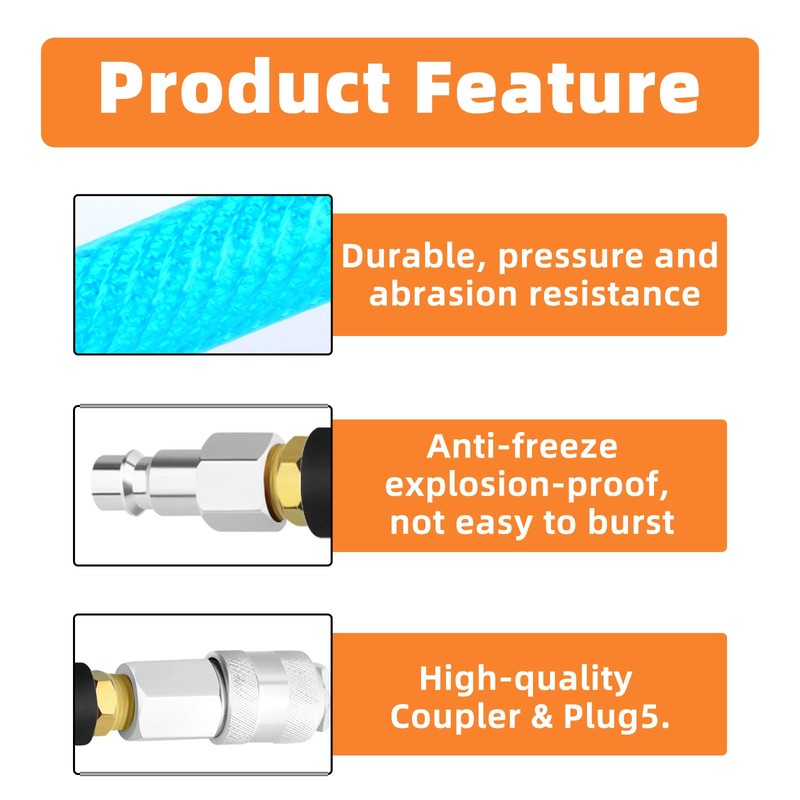 Product Feature

Durable, pressure and abrasion resistance

Anti-freeze explosion-proof, not easy to burst

High-quality Coupler & Plug5.